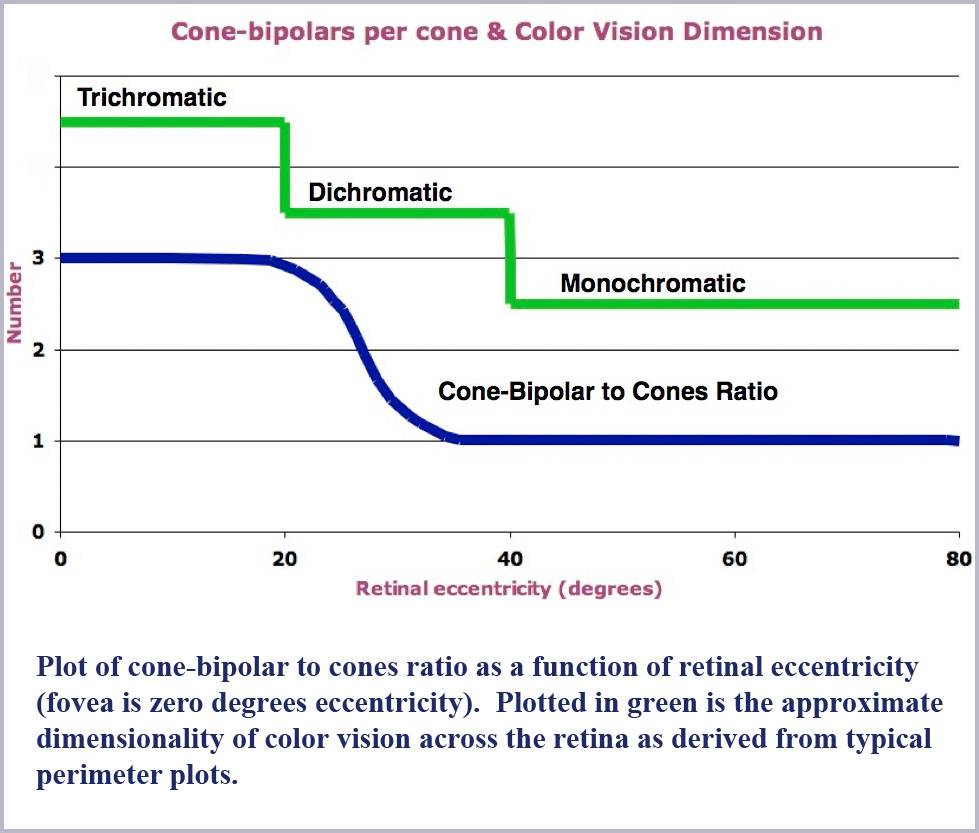 Cone-bipolars per cone & Color Vision Dimension

Trichromatic

Dichromatic

Monochromatic

Cone-Bipolar to Cones Ratio

Number

3

2

1

0

0

20

40

60

80

Retinal eccentricity (degrees)

Plot of cone-bipolar to cones ratio as a function of retinal eccentricity (fovea is zero degrees eccentricity). Plotted in green is the approximate dimensionality of color vision across the retina as derived from typical perimeter plots.